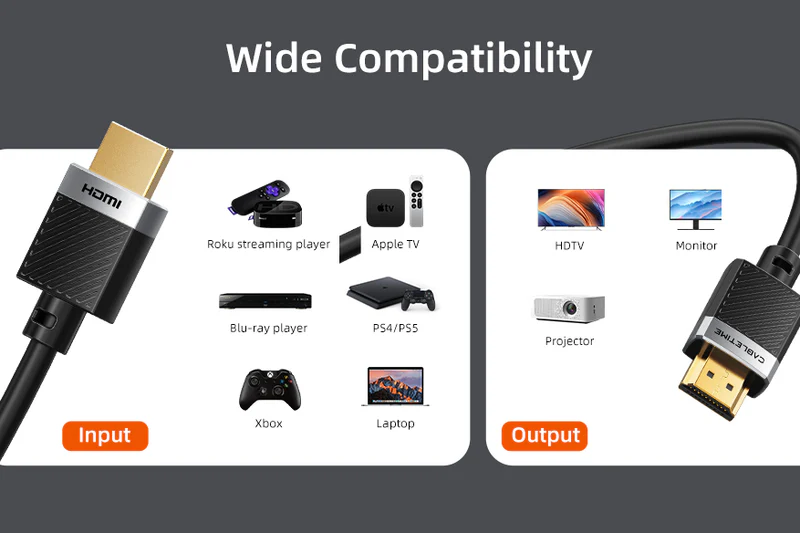 Wide Compatibility

HDMI

Roku streaming player

Apple TV

Blu-ray player

PS4/PS5

Xbox

Laptop

Input

HDTV

Monitor

Projector

CABLETIME

Output